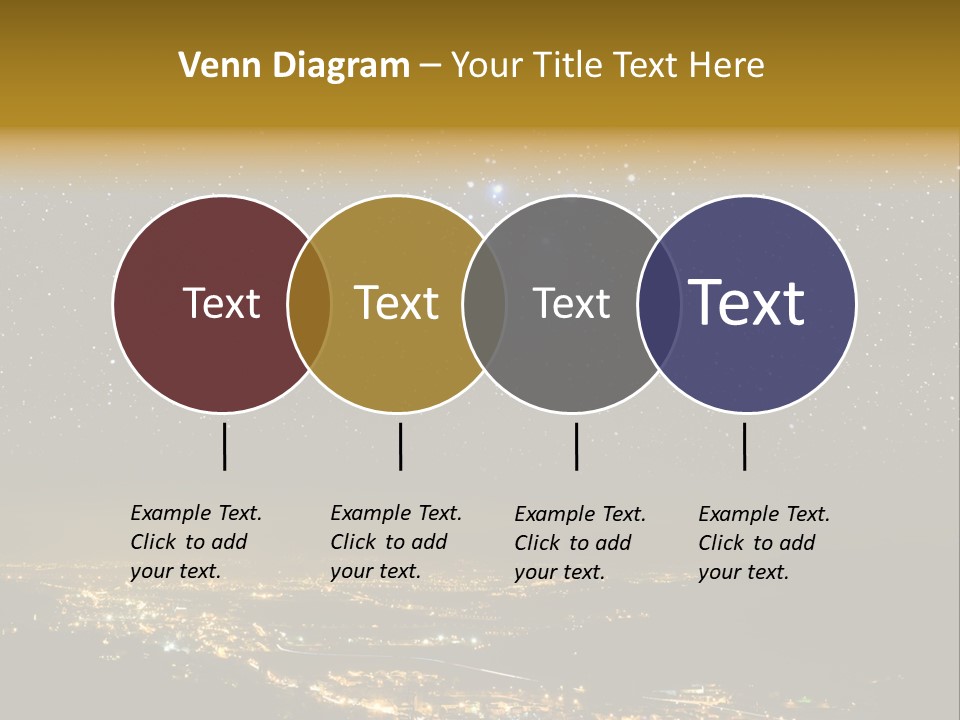 Venn Diagram – Your Title Text Here

Text

Text

Text

Text

Example Text. Click to add your text.

Example Text. Click to add your text.

Example Text. Click to add your text.

Example Text. Click to add your text.